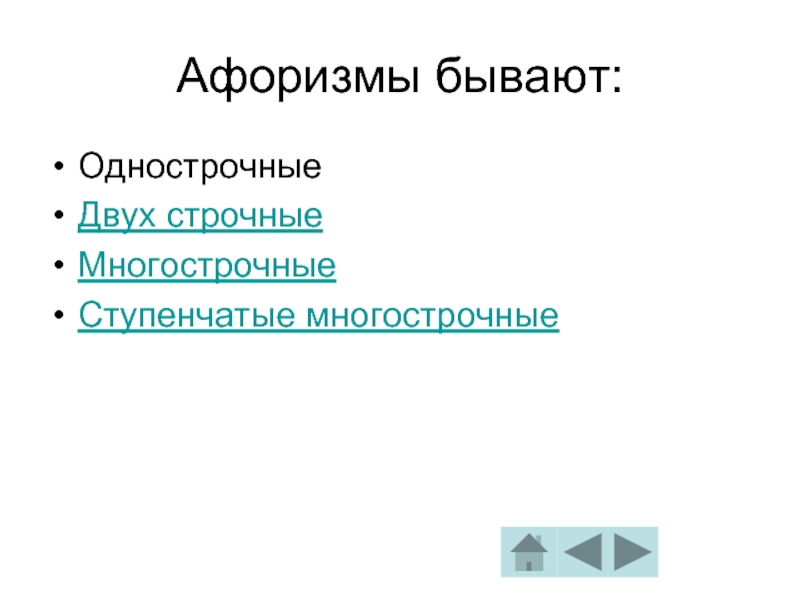 Афоризмы бывают:

• Однострочные
• Двух строчные
• Многострочные
• Ступенчатые многострочные